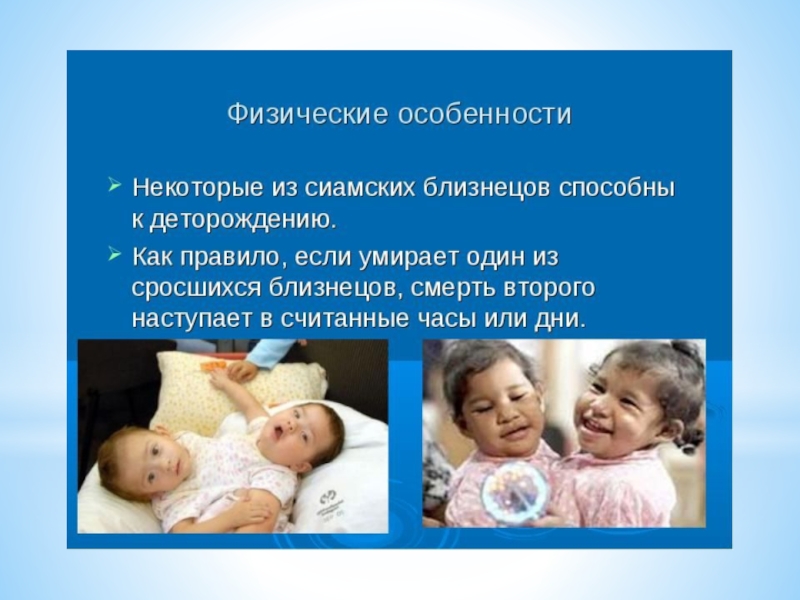 Физические особенности

➢ Некоторые из сиамских близнецов способны к деторождению.

➢ Как правило, если умирает один из сросшихся близнецов, смерть второго наступает в считанные часы или дни.